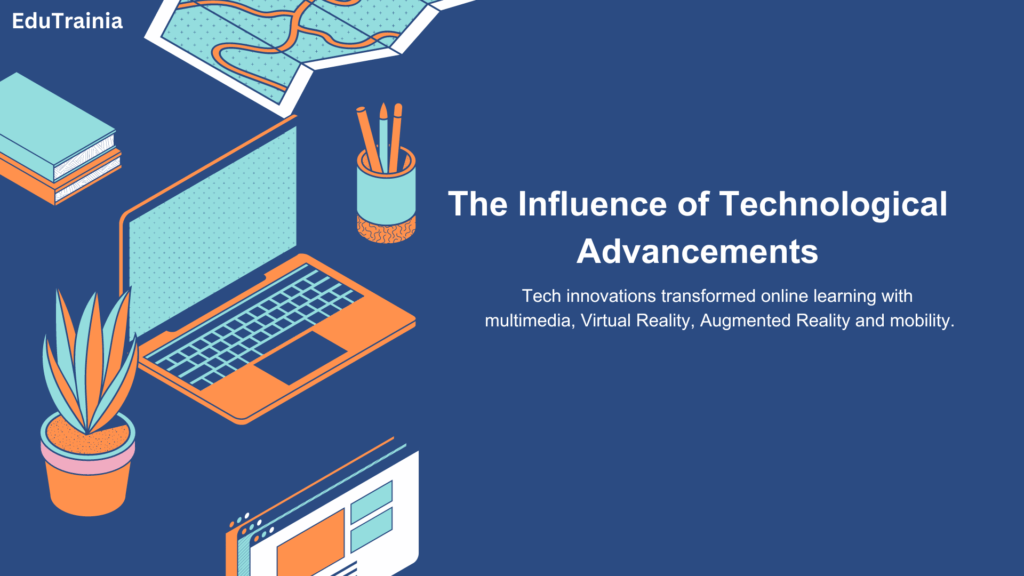 EduTrainia

The Influence of Technological Advancements

Tech innovations transformed online learning with multimedia, Virtual Reality, Augmented Reality and mobility.